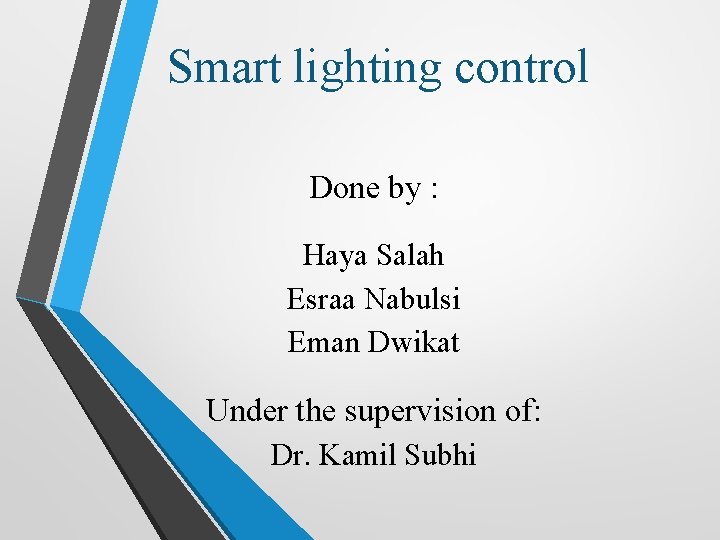 Smart lighting control

Done by :

Haya Salah
Esraa Nabulsi
Eman Dwikat

Under the supervision of:
Dr. Kamil Subhi